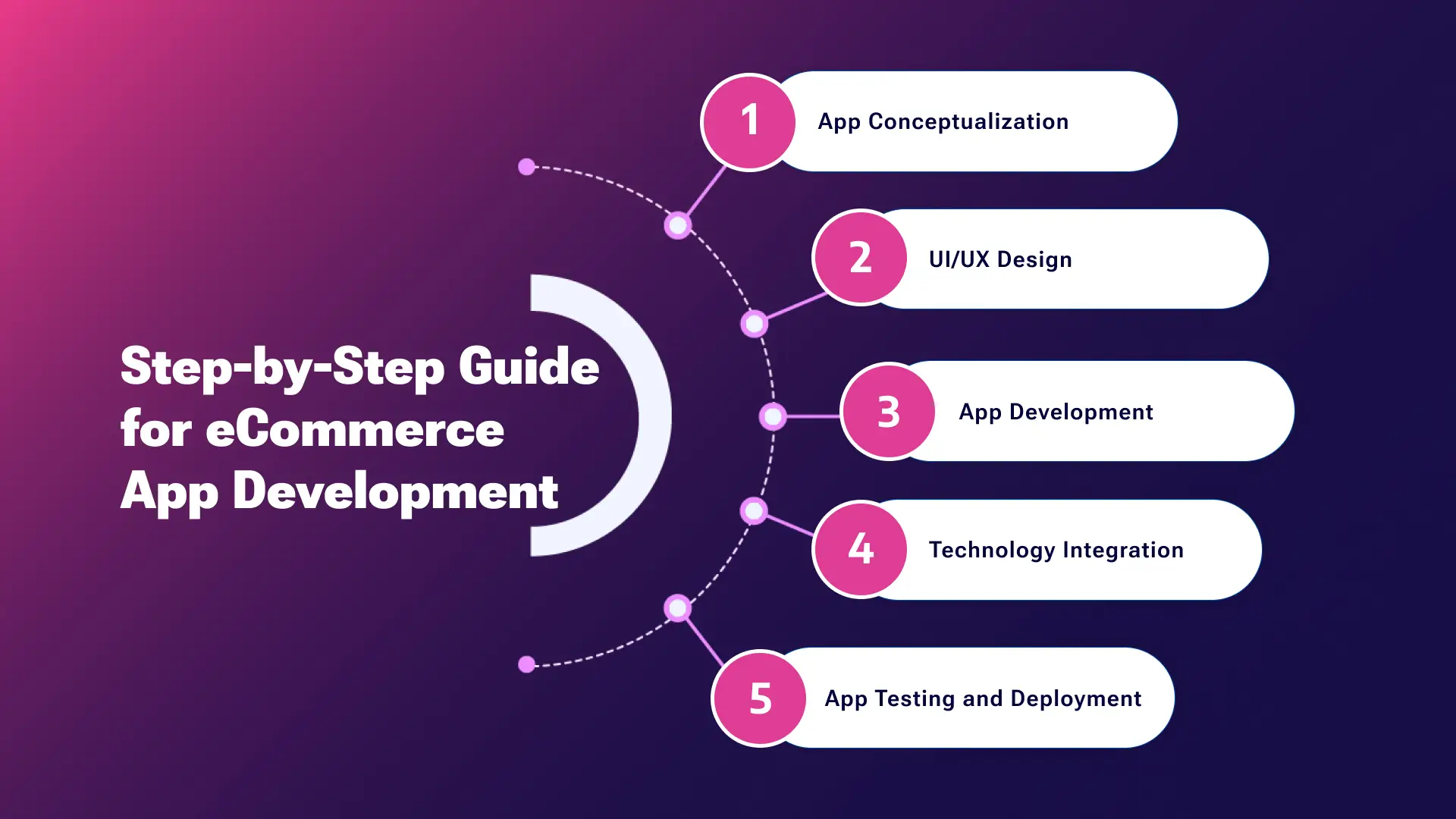 Step-by-Step Guide for eCommerce App Development

1 App Conceptualization

2 UI/UX Design

3 App Development

4 Technology Integration

5 App Testing and Deployment